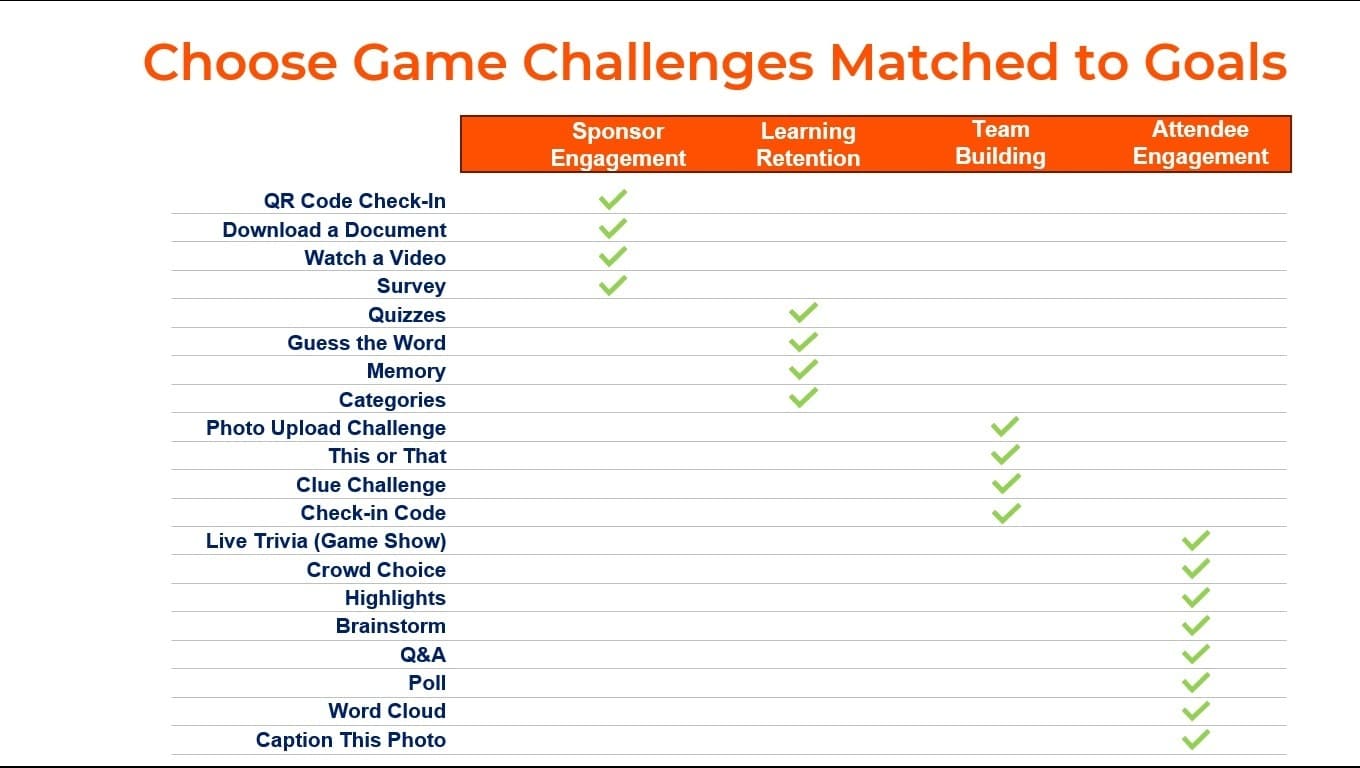 Choose Game Challenges Matched to Goals

| | Sponsor Engagement | Learning Retention | Team Building | Attendee Engagement |
|---|---|---|---|---|
| QR Code Check-In | ✓ | | | |
| Download a Document | ✓ | | | |
| Watch a Video | ✓ | | | |
| Survey | ✓ | | | |
| Quizzes | | ✓ | | |
| Guess the Word | | ✓ | | |
| Memory | | ✓ | | |
| Categories | | ✓ | | |
| Photo Upload Challenge | | | ✓ | |
| This or That | | | ✓ | |
| Clue Challenge | | | ✓ | |
| Check-in Code | | | ✓ | |
| Live Trivia (Game Show) | | | | ✓ |
| Crowd Choice | | | | ✓ |
| Highlights | | | | ✓ |
| Brainstorm | | | | ✓ |
| Q&A | | | | ✓ |
| Poll | | | | ✓ |
| Word Cloud | | | | ✓ |
| Caption This Photo | | | | ✓ |